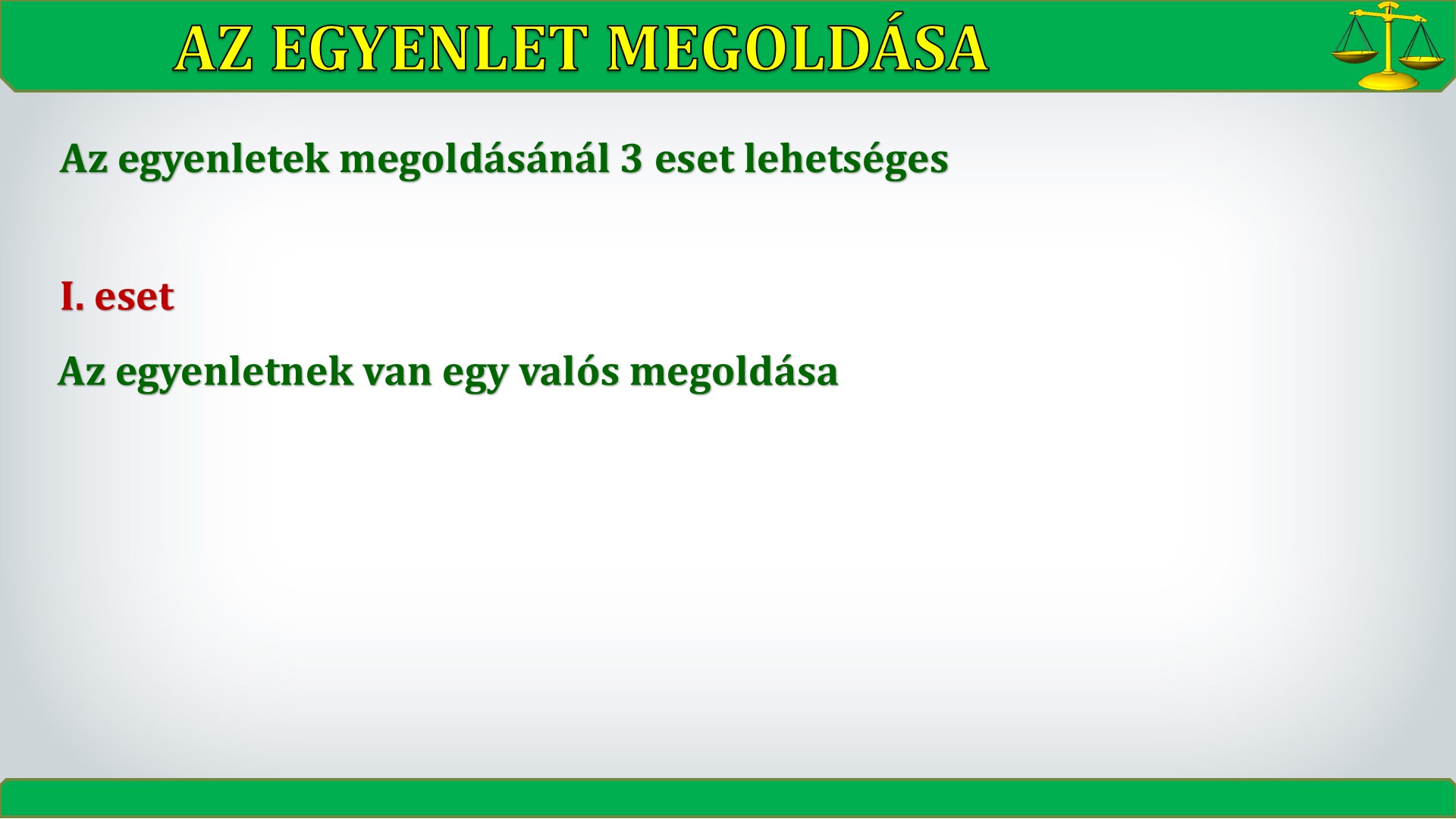 AZ EGYENLET MEGOLDÁSA

Az egyenletek megoldásánál 3 eset lehetséges

I. eset

Az egyenletnek van egy valós megoldása